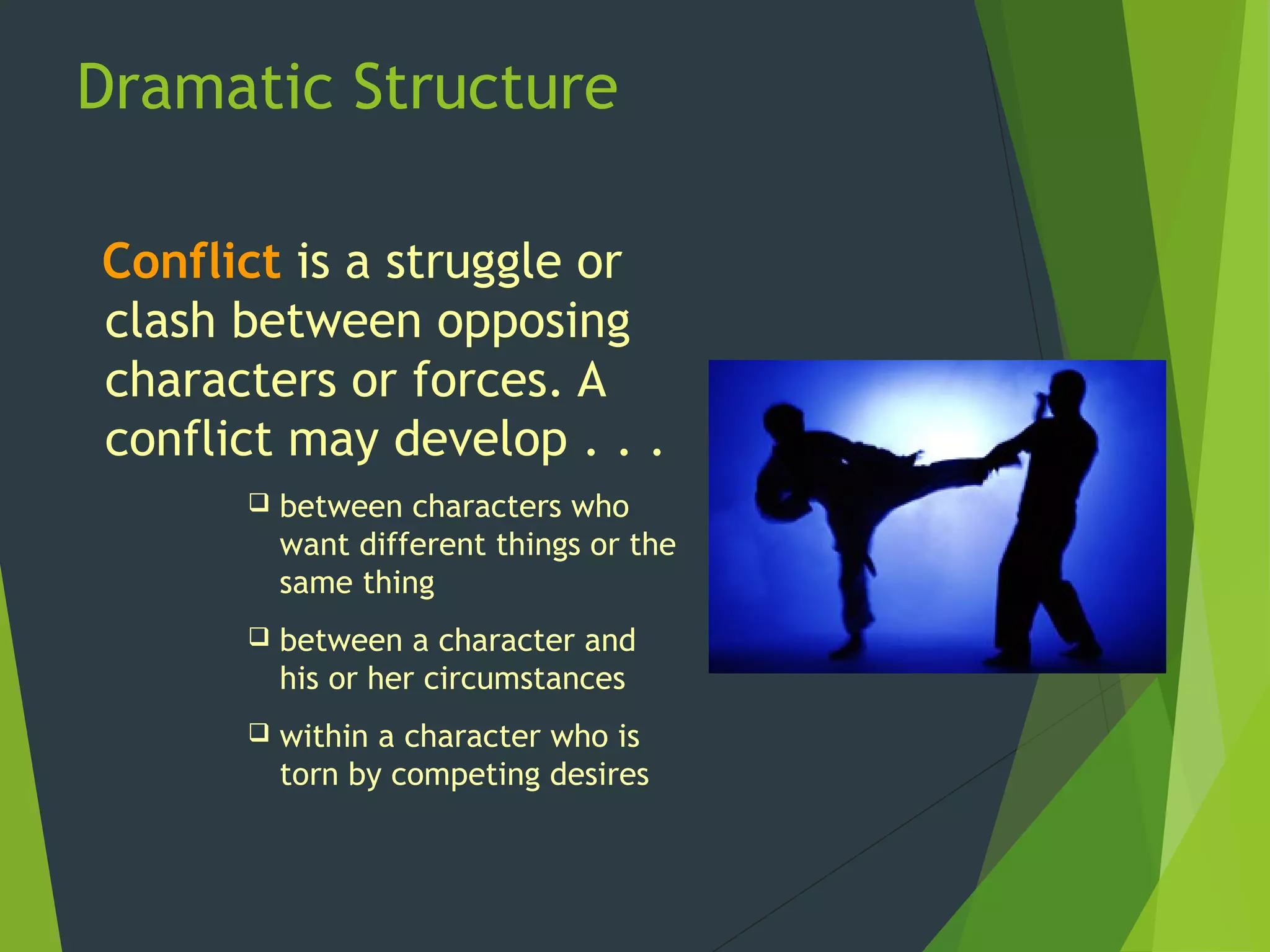 Dramatic Structure

Conflict is a struggle or clash between opposing characters or forces. A conflict may develop . . .

❑ between characters who want different things or the same thing

❑ between a character and his or her circumstances

❑ within a character who is torn by competing desires